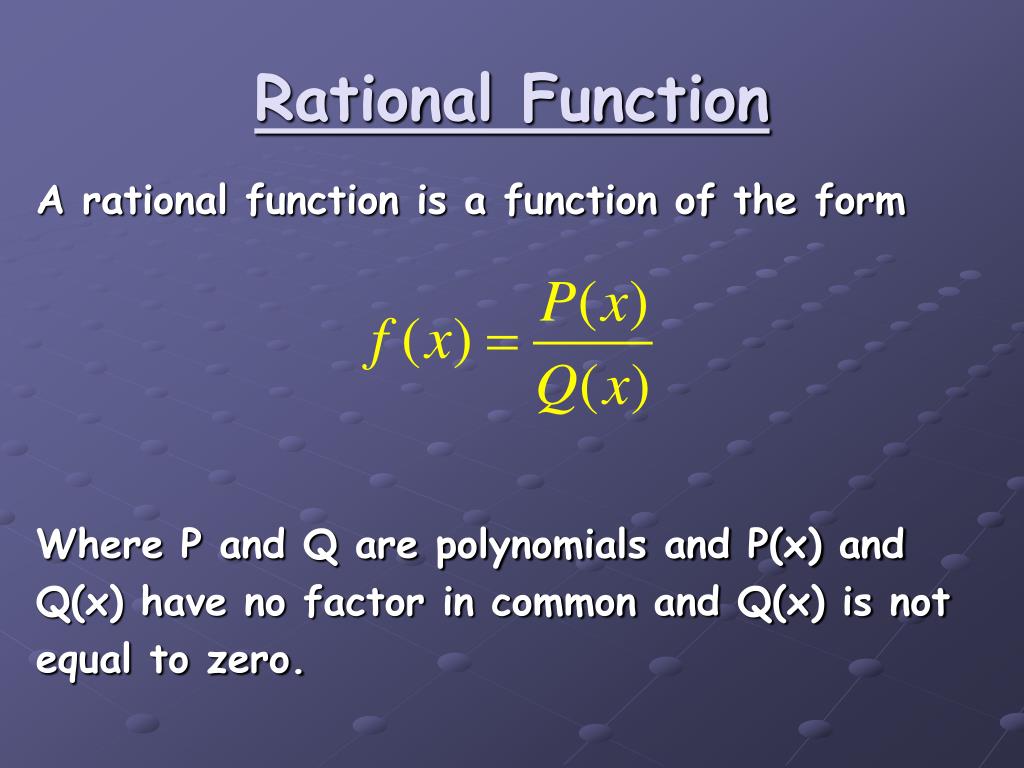 Rational Function

A rational function is a function of the form

$f(x) = \frac{P(x)}{Q(x)}$

Where P and Q are polynomials and P(x) and Q(x) have no factor in common and Q(x) is not equal to zero.